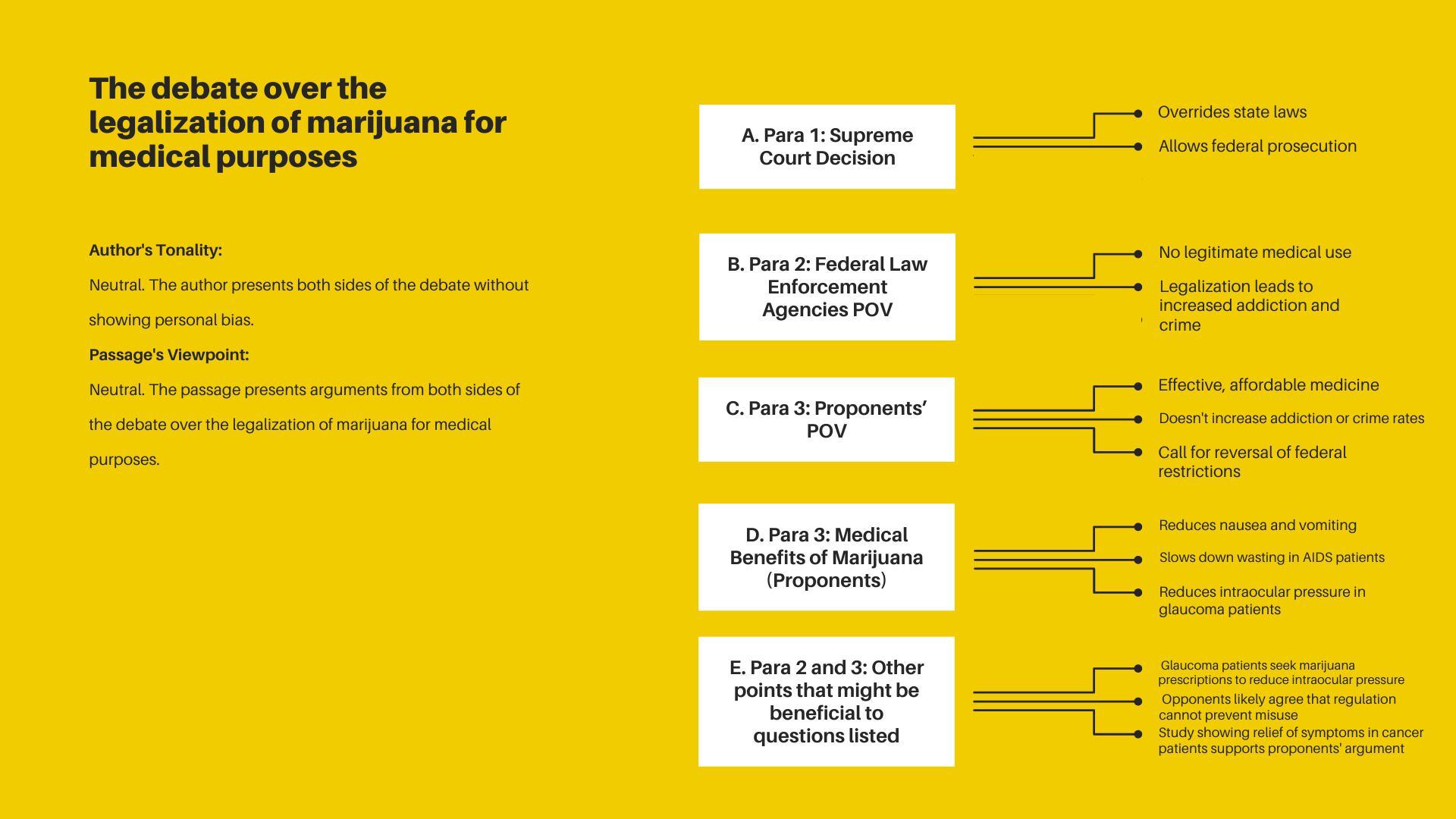 The debate over the legalization of marijuana for medical purposes

Author's Tonality:

Neutral. The author presents both sides of the debate without showing personal bias.

Passage's Viewpoint:

Neutral. The passage presents arguments from both sides of the debate over the legalization of marijuana for medical purposes.

A. Para 1: Supreme Court Decision

Overrides state laws

Allows federal prosecution

B. Para 2: Federal Law Enforcement Agencies POV

No legitimate medical use

Legalization leads to increased addiction and crime

C. Para 3: Proponents' POV

Effective, affordable medicine

Doesn't increase addiction or crime rates

Call for reversal of federal restrictions

D. Para 3: Medical Benefits of Marijuana (Proponents)

Reduces nausea and vomiting

Slows down wasting in AIDS patients

Reduces intraocular pressure in glaucoma patients

E. Para 2 and 3: Other points that might be beneficial to questions listed

Glaucoma patients seek marijuana prescriptions to reduce intraocular pressure

Opponents likely agree that regulation cannot prevent misuse

Study showing relief of symptoms in cancer patients supports proponents' argument